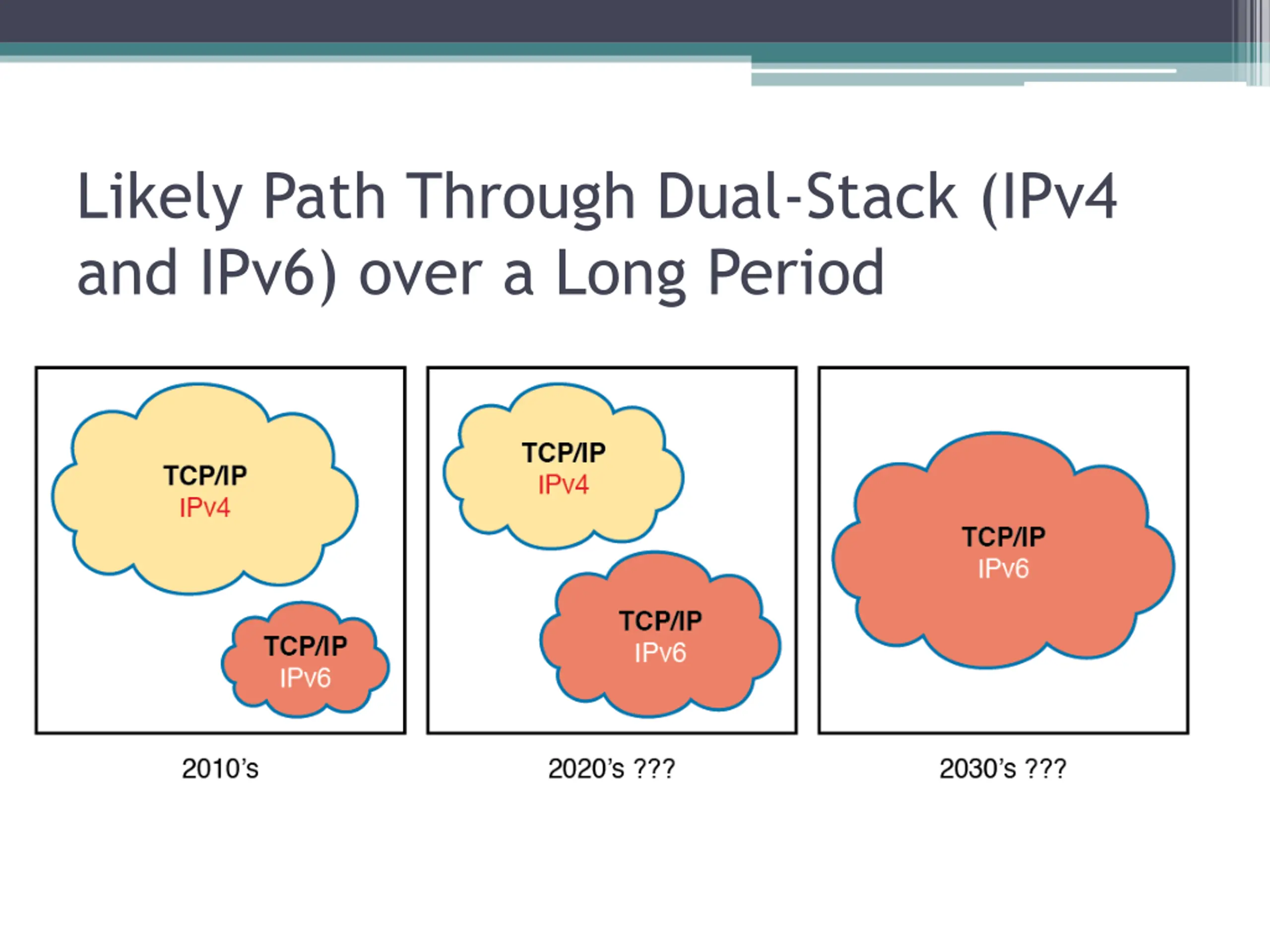 Likely Path Through Dual-Stack (IPv4 and IPv6) over a Long Period

TCP/IP
IPv4

TCP/IP
IPv6

2010's

TCP/IP
IPv4

TCP/IP
IPv6

2020's ???

TCP/IP
IPv6

2030's ???